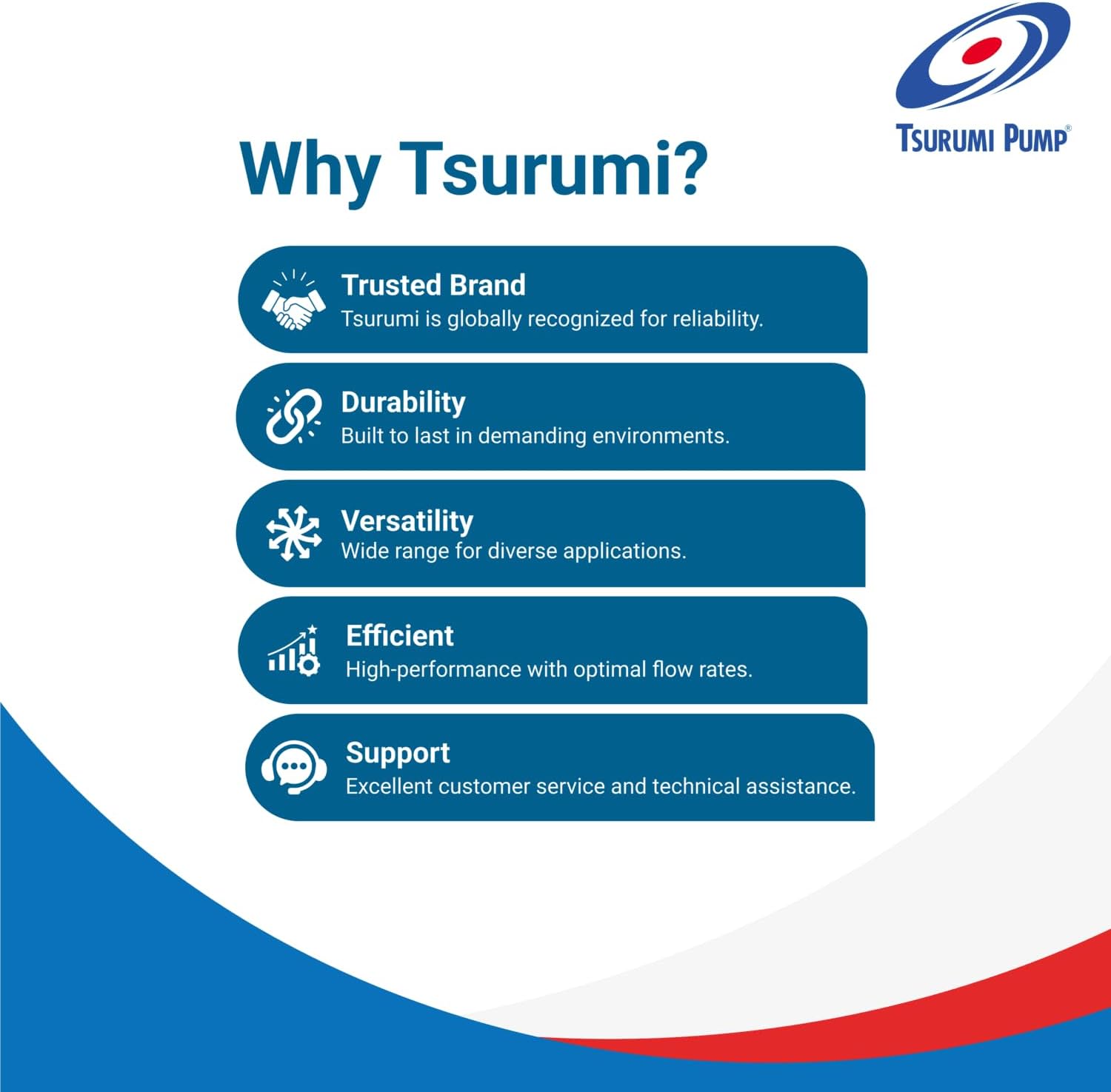 TSURUMI PUMP®

Why Tsurumi?

Trusted Brand
Tsurumi is globally recognized for reliability.

Durability
Built to last in demanding environments.

Versatility
Wide range for diverse applications.

Efficient
High-performance with optimal flow rates.

Support
Excellent customer service and technical assistance.